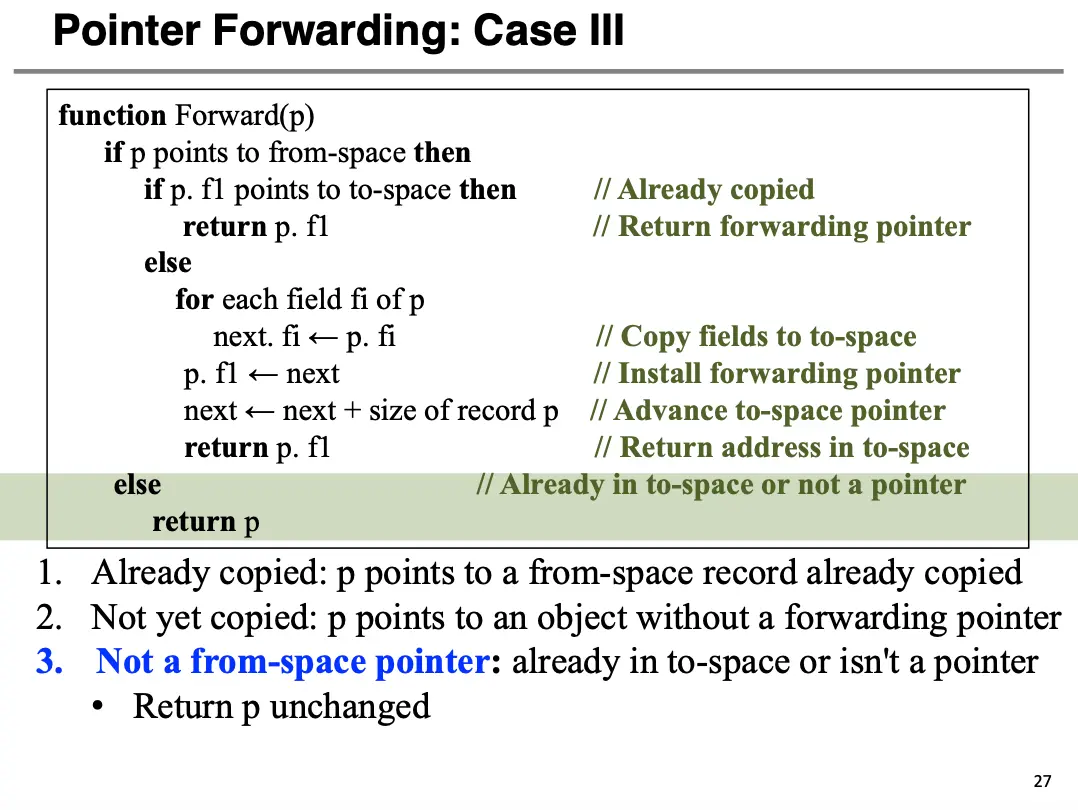 Pointer Forwarding: Case III

function Forward(p)
if p points to from-space then
if p. f1 points to to-space then // Already copied
return p. f1 // Return forwarding pointer
else
for each field fi of p
next. fi ← p. fi // Copy fields to to-space
p. f1 ← next // Install forwarding pointer
next ← next + size of record p // Advance to-space pointer
return p. f1 // Return address in to-space
else // Already in to-space or not a pointer
return p

1. Already copied: p points to a from-space record already copied
2. Not yet copied: p points to an object without a forwarding pointer
3. Not a from-space pointer: already in to-space or isn't a pointer
• Return p unchanged

27